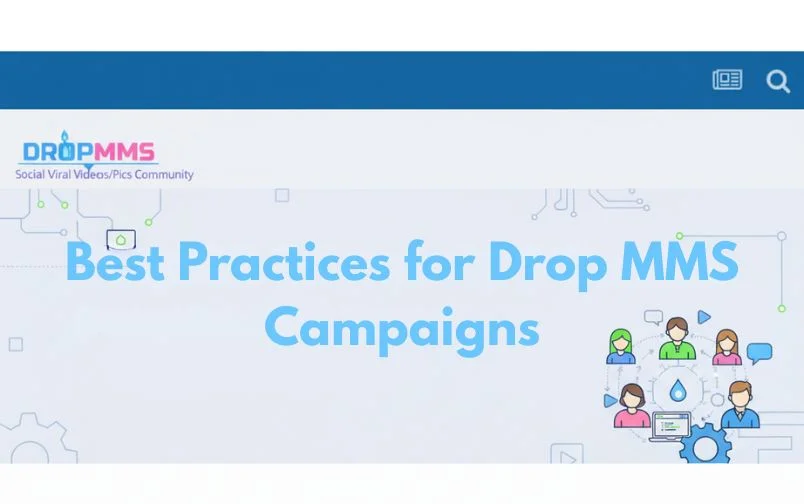 DROPMMS
Social Viral Videos/Pics Community

Best Practices for Drop MMS Campaigns